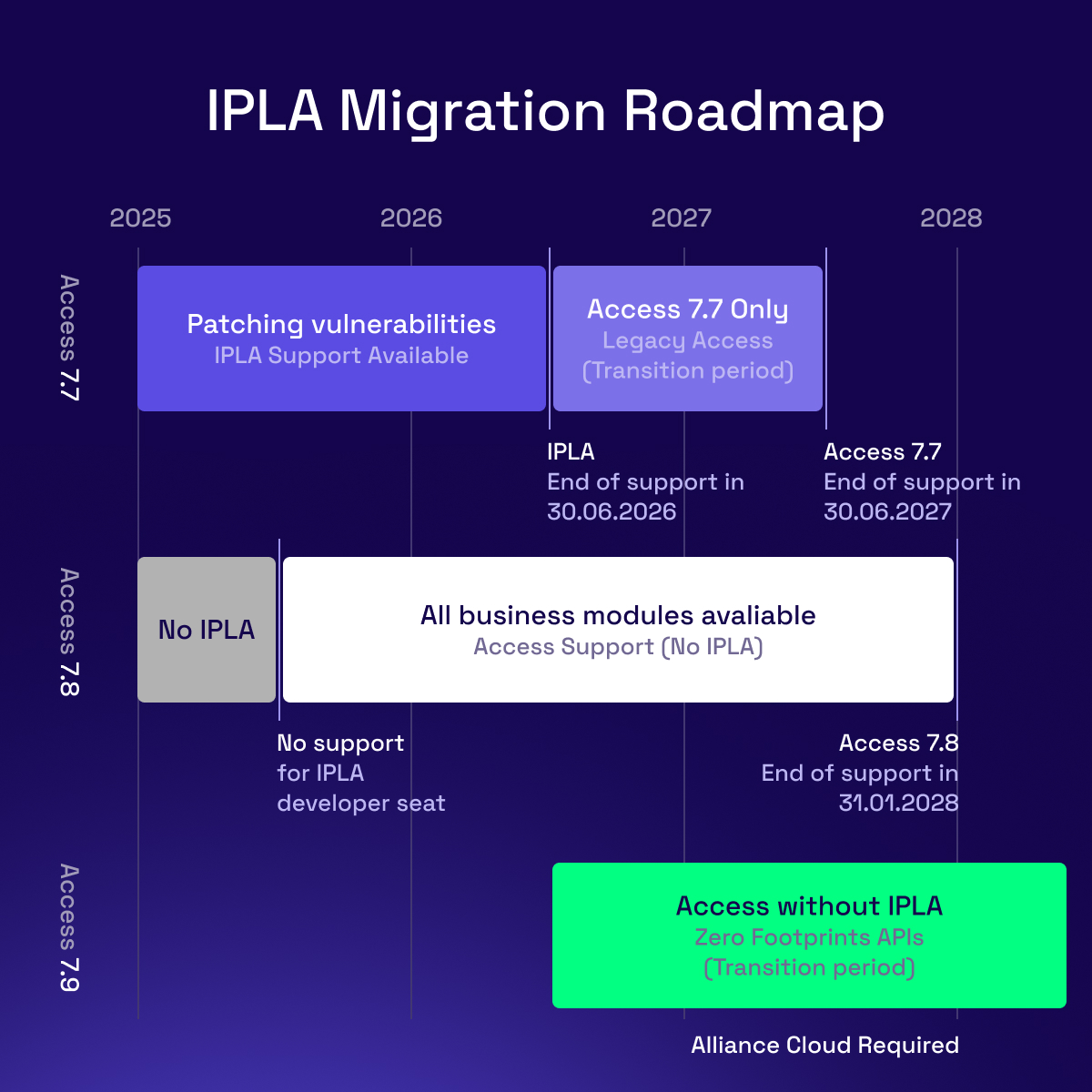 IPLA Migration Roadmap

2025
2026
2027
2028

Access 7.7

Patching vulnerabilities
IPLA Support Available

Access 7.7 Only
Legacy Access
(Transition period)

IPLA
End of support in
30.06.2026

Access 7.7
End of support in
30.06.2027

Access 7.8

No IPLA

All business modules avaliable
Access Support (No IPLA)

No support
for IPLA
developer seat

Access 7.8
End of support in
31.01.2028

Access 7.9

Access without IPLA
Zero Footprints APIs
(Transition period)

Alliance Cloud Required